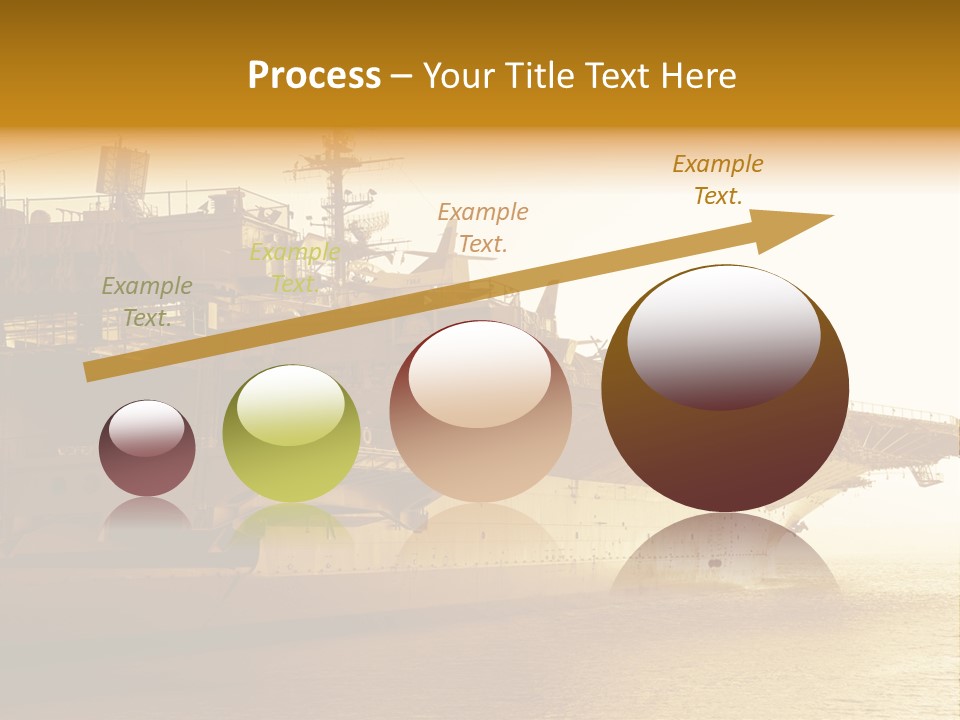 Process – Your Title Text Here

Example Text.

Example Text.

Example Text.

Example Text.